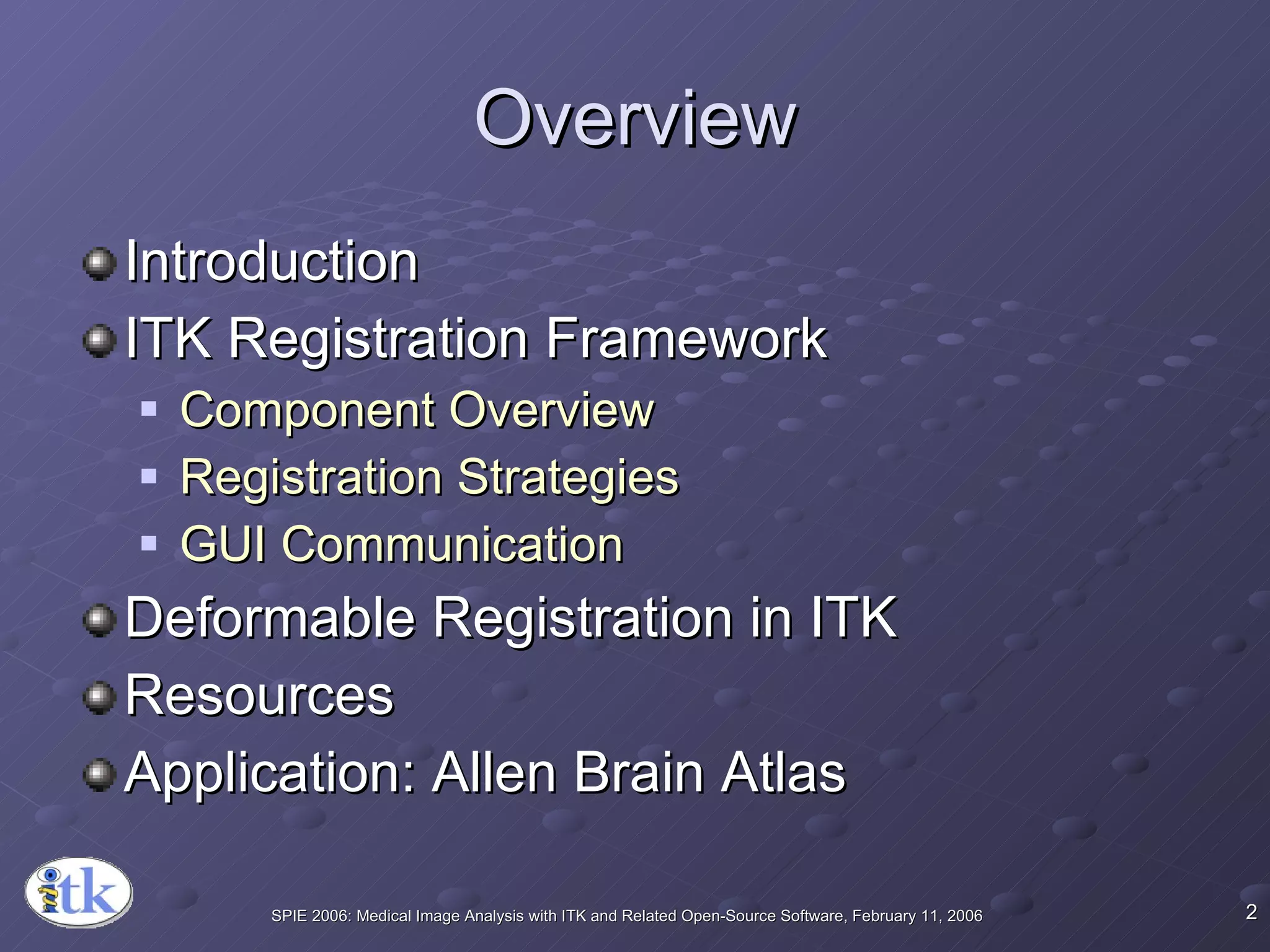 Overview

Introduction

ITK Registration Framework

Component Overview

Registration Strategies

GUI Communication

Deformable Registration in ITK

Resources

Application: Allen Brain Atlas

itk

SPIE 2006: Medical Image Analysis with ITK and Related Open-Source Software, February 11, 2006

2